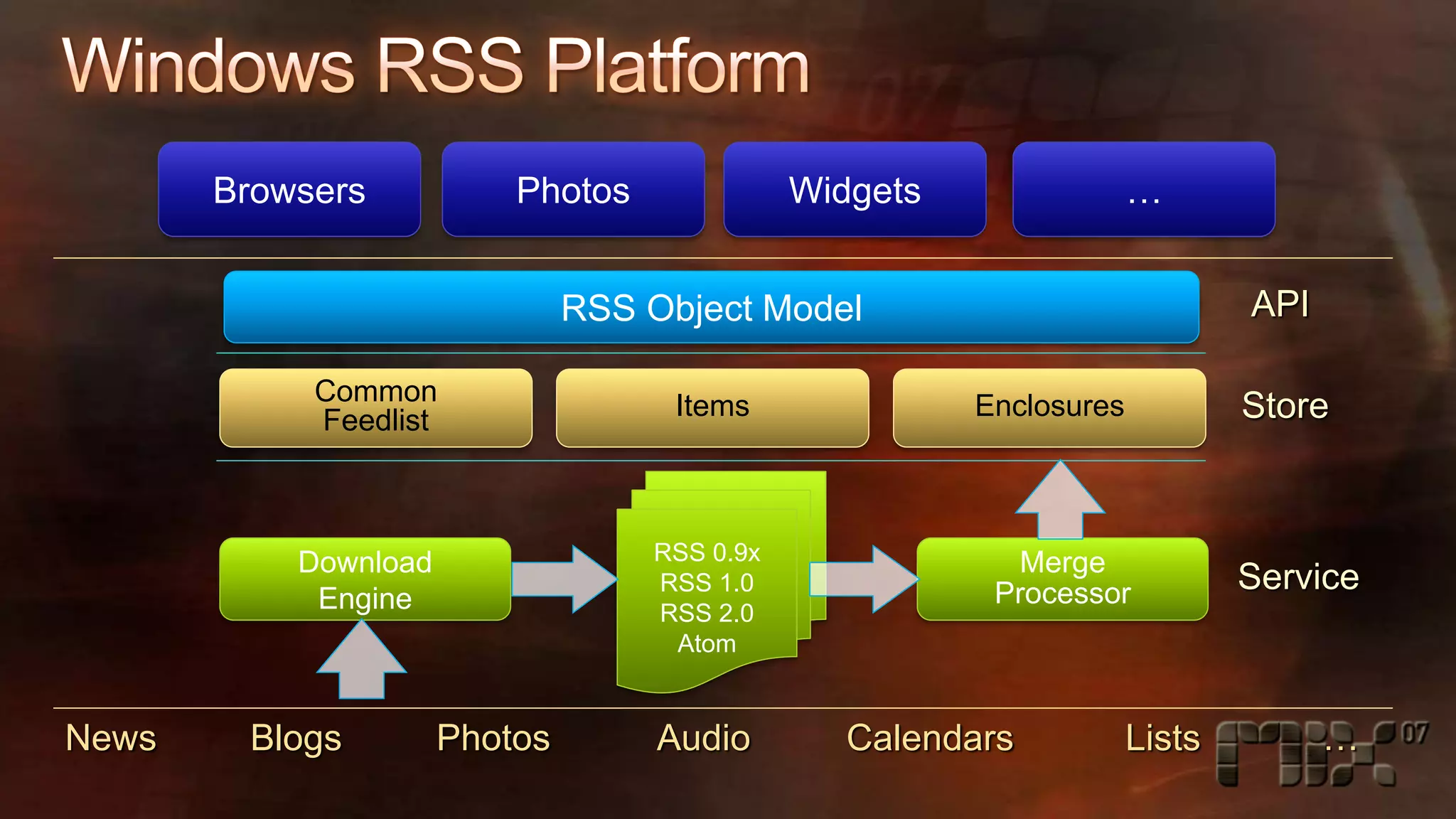 Windows RSS Platform

Browsers

Photos

Widgets

…

RSS Object Model

API

Common Feedlist

Items

Enclosures

Store

Download Engine

RSS 0.9x
RSS 1.0
RSS 2.0
Atom

Merge Processor

Service

News

Blogs

Photos

Audio

Calendars

Lists

…

MIX 07